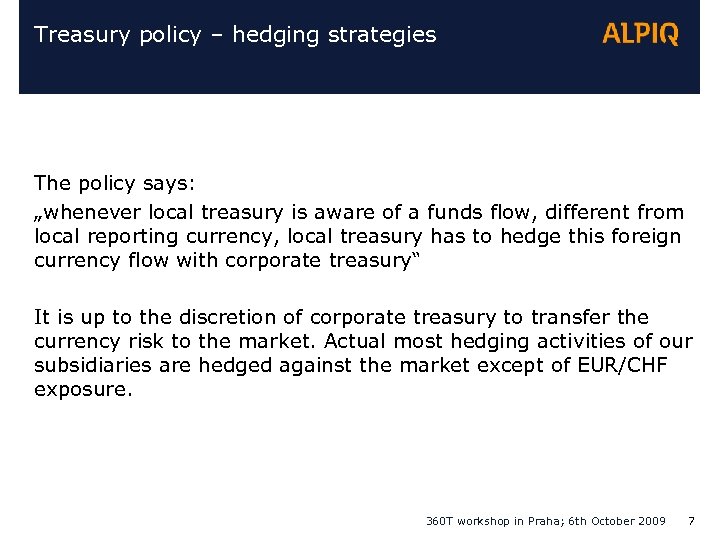 Treasury policy – hedging strategies

ALPIQ

The policy says:
„whenever local treasury is aware of a funds flow, different from local reporting currency, local treasury has to hedge this foreign currency flow with corporate treasury“

It is up to the discretion of corporate treasury to transfer the currency risk to the market. Actual most hedging activities of our subsidiaries are hedged against the market except of EUR/CHF exposure.

360T workshop in Praha; 6th October 2009 7